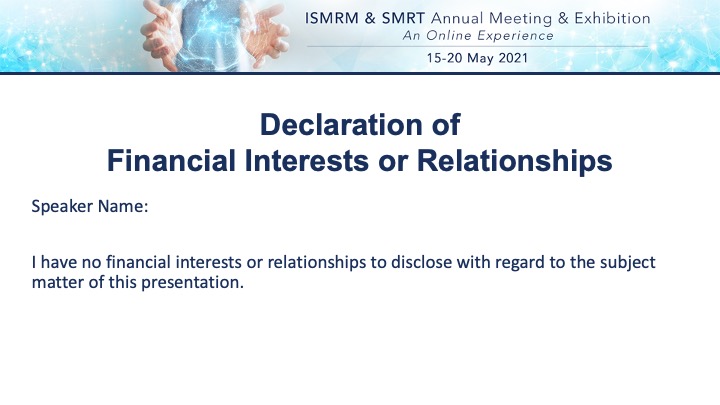 ISMRM & SMRT Annual Meeting & Exhibition
An Online Experience
15-20 May 2021

Declaration of
Financial Interests or Relationships

Speaker Name:

I have no financial interests or relationships to disclose with regard to the subject matter of this presentation.